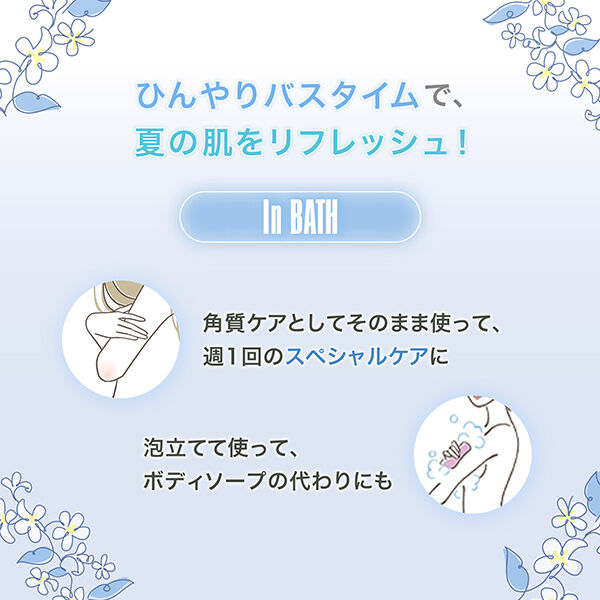 ひんやりバスタイムで、
夏の肌をリフレッシュ！

In BATH

角質ケアとしてそのまま使って、
週1回のスペシャルケアに

泡立てて使って、
ボディソープの代わりにも